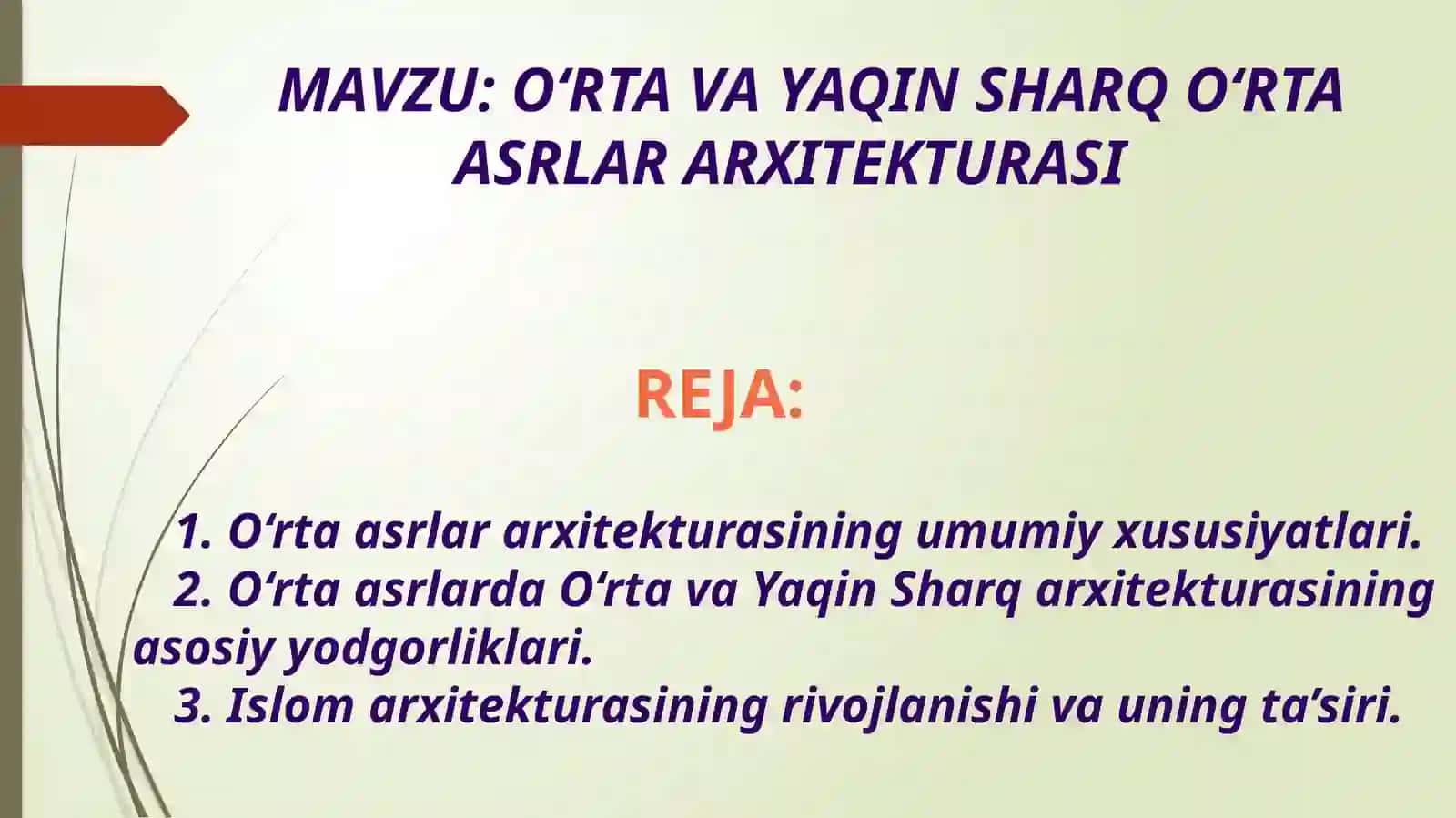 MAVZU: O‘RTA VA YAQIN SHARQ O‘RTA ASRLAR ARXITEKTURASI

REJA:

1. O‘rta asrlar arxitekturasining umumiy xususiyatlari.
2. O‘rta asrlarda O‘rta va Yaqin Sharq arxitekturasining asosiy yodgorliklari.
3. Islom arxitekturasining rivojlanishi va uning ta’siri.